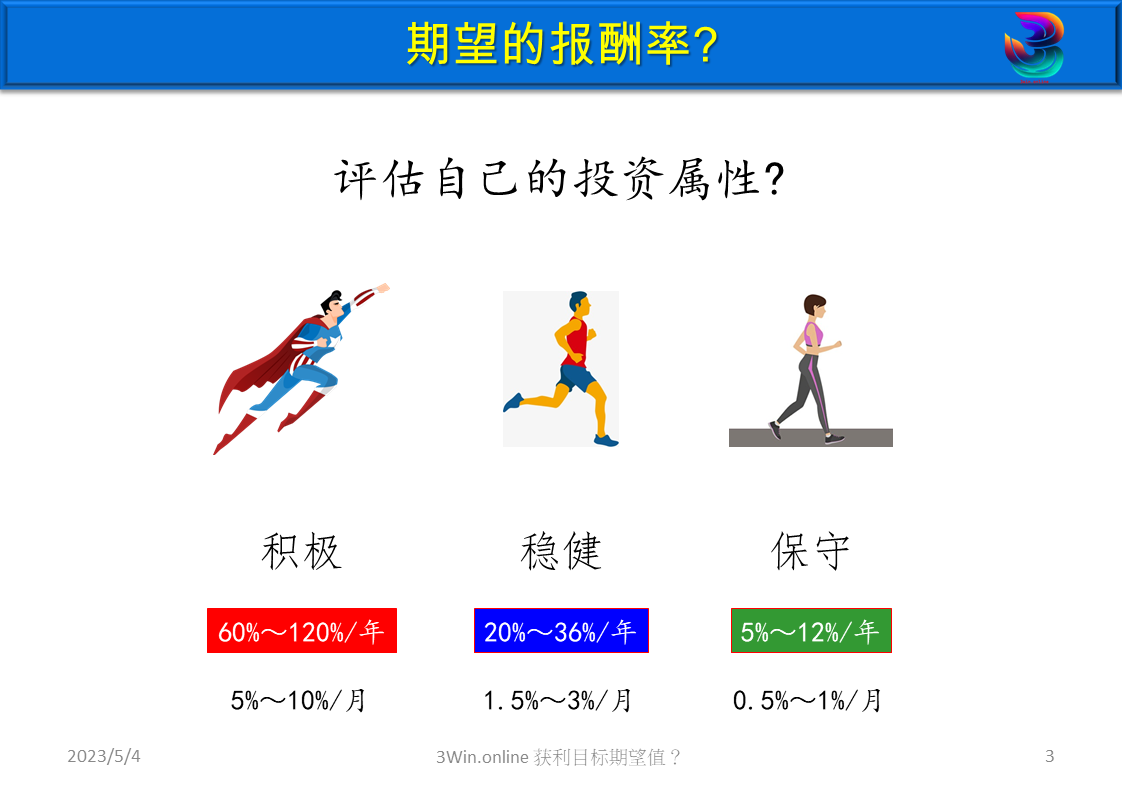 期望的报酬率?

评估自己的投资属性?

积极

60%～120%/年

5%～10%/月

稳健

20%～36%/年

1.5%～3%/月

保守

5%～12%/年

0.5%～1%/月

2023/5/4

3Win.online 获利目标期望值？

3